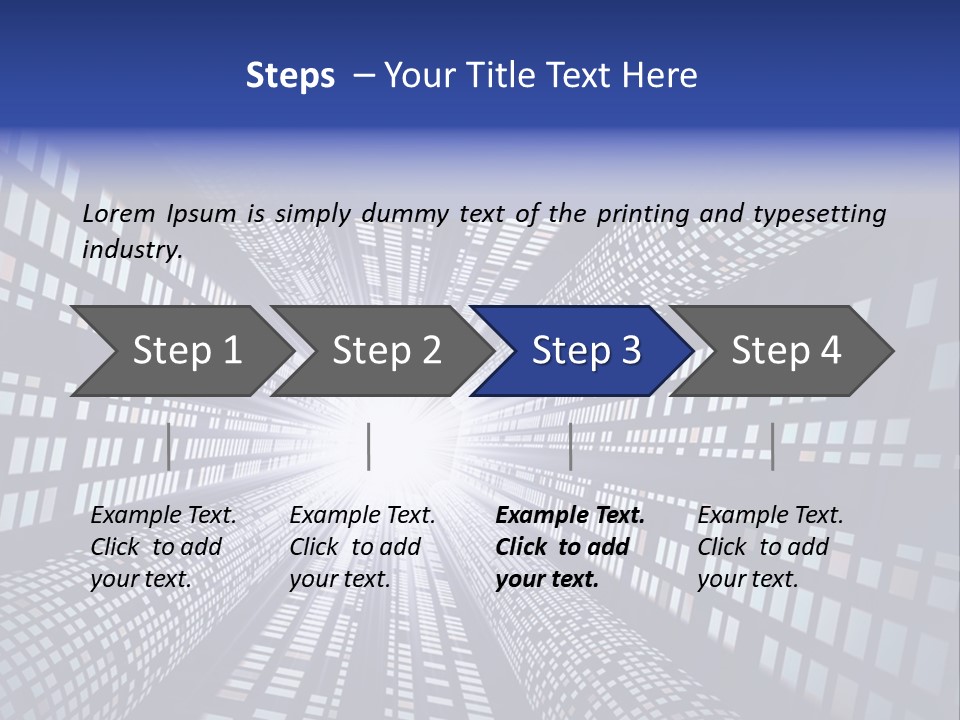 Steps – Your Title Text Here

Lorem Ipsum is simply dummy text of the printing and typesetting industry.

Step 1

Step 2

Step 3

Step 4

Example Text. Click to add your text.

Example Text. Click to add your text.

Example Text. Click to add your text.

Example Text. Click to add your text.